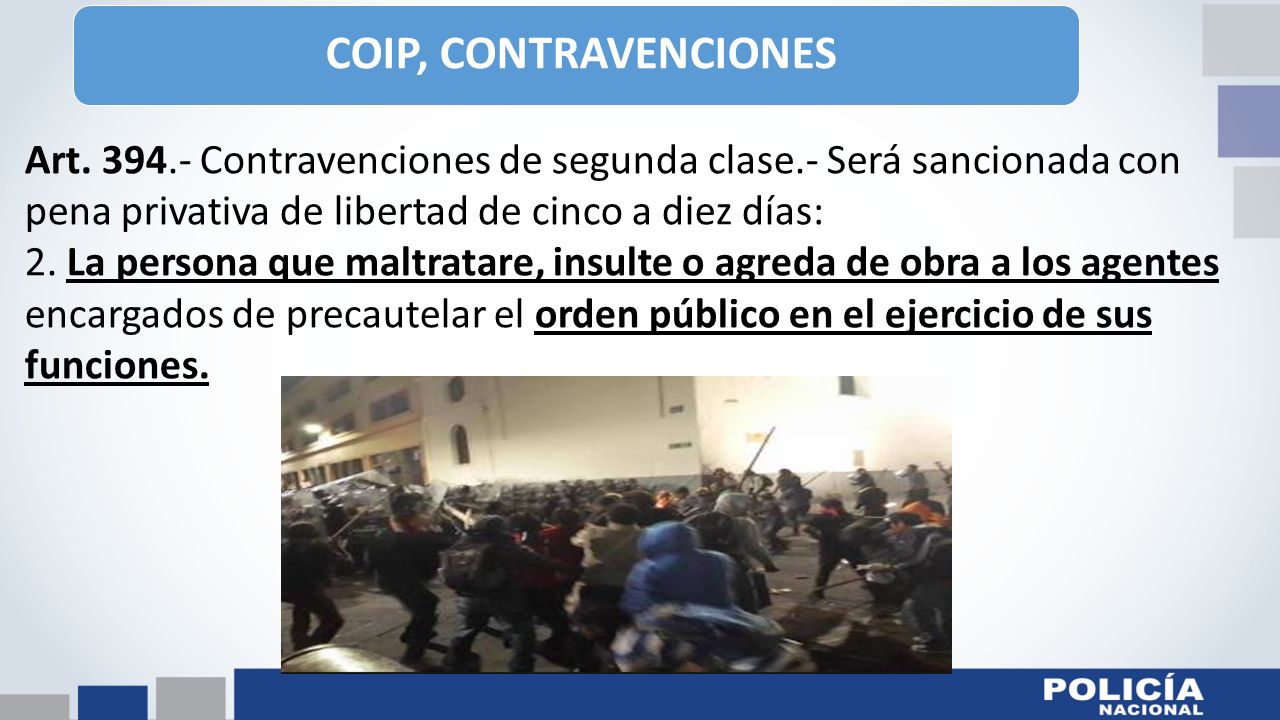 COIP, CONTRAVENCIONES

Art. 394.- Contravenciones de segunda clase.- Será sancionada con pena privativa de libertad de cinco a diez días:
2. La persona que maltratare, insulte o agreda de obra a los agentes encargados de precautelar el orden público en el ejercicio de sus funciones.

POLICÍA
NACIONAL